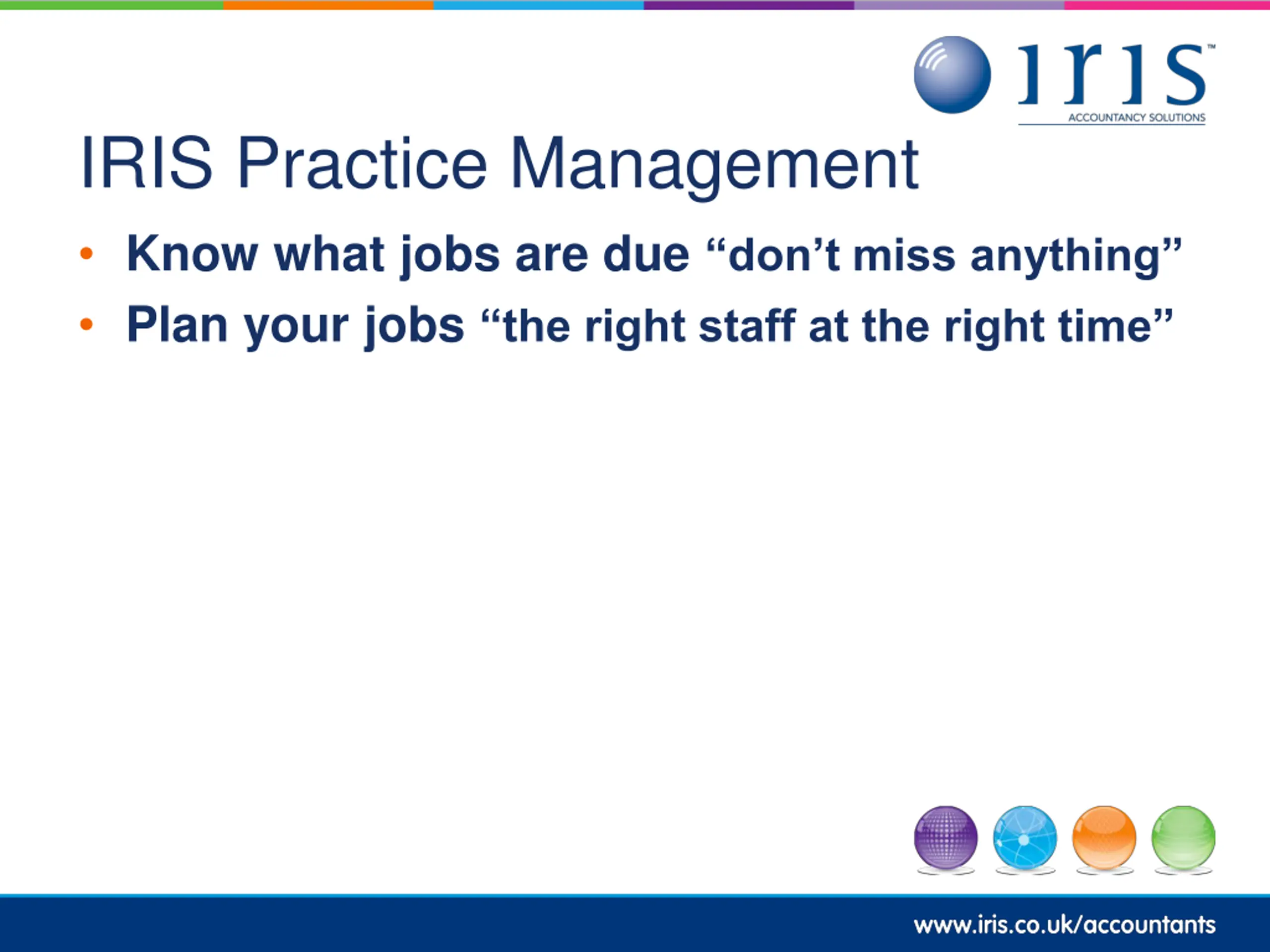 iris™
ACCOUNTANCY SOLUTIONS

IRIS Practice Management

• Know what jobs are due “don’t miss anything”
• Plan your jobs “the right staff at the right time”

www.iris.co.uk/accountants